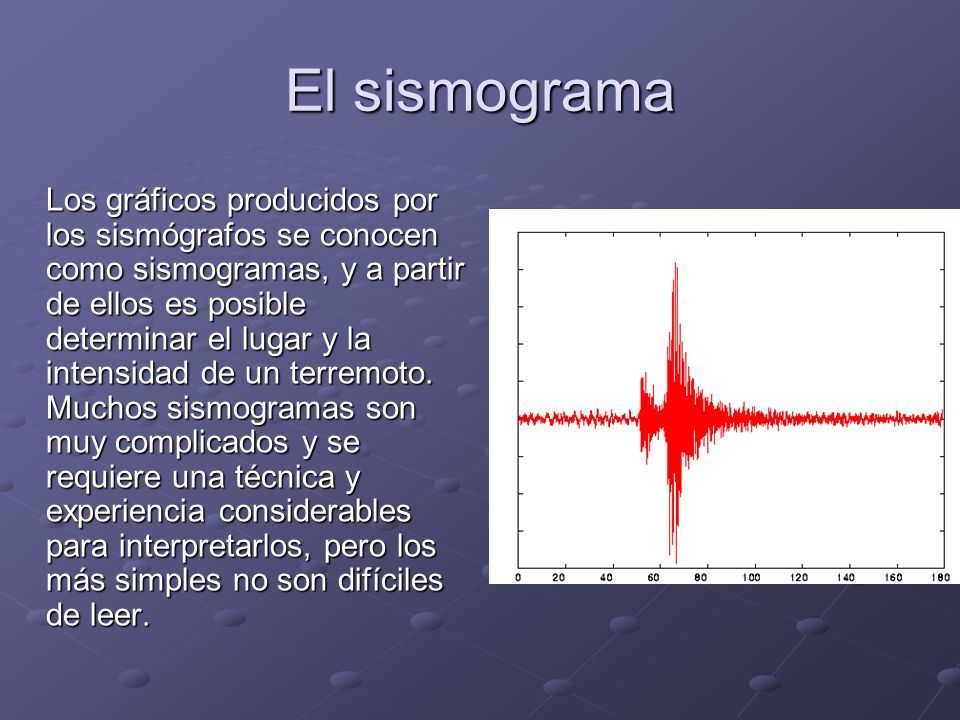 El sismograma

Los gráficos producidos por los sismógrafos se conocen como sismogramas, y a partir de ellos es posible determinar el lugar y la intensidad de un terremoto. Muchos sismogramas son muy complicados y se requiere una técnica y experiencia considerables para interpretarlos, pero los más simples no son difíciles de leer.

0 20 40 60 80 100 120 140 160 180